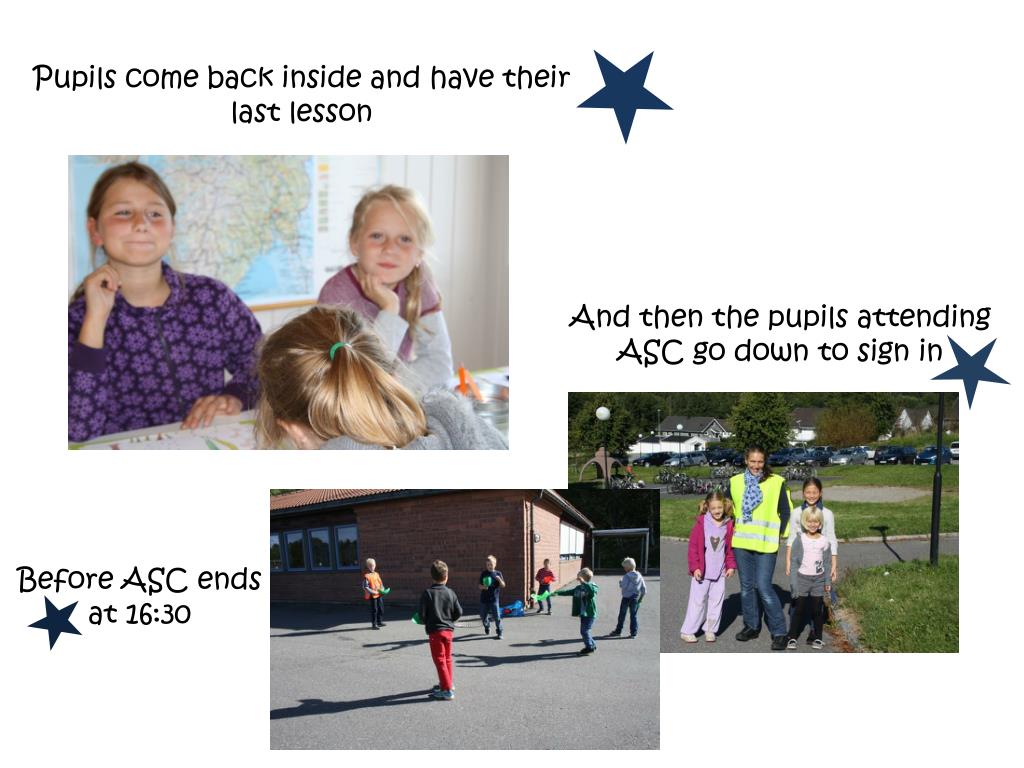 Pupils come back inside and have their last lesson

And then the pupils attending ASC go down to sign in

Before ASC ends at 16:30